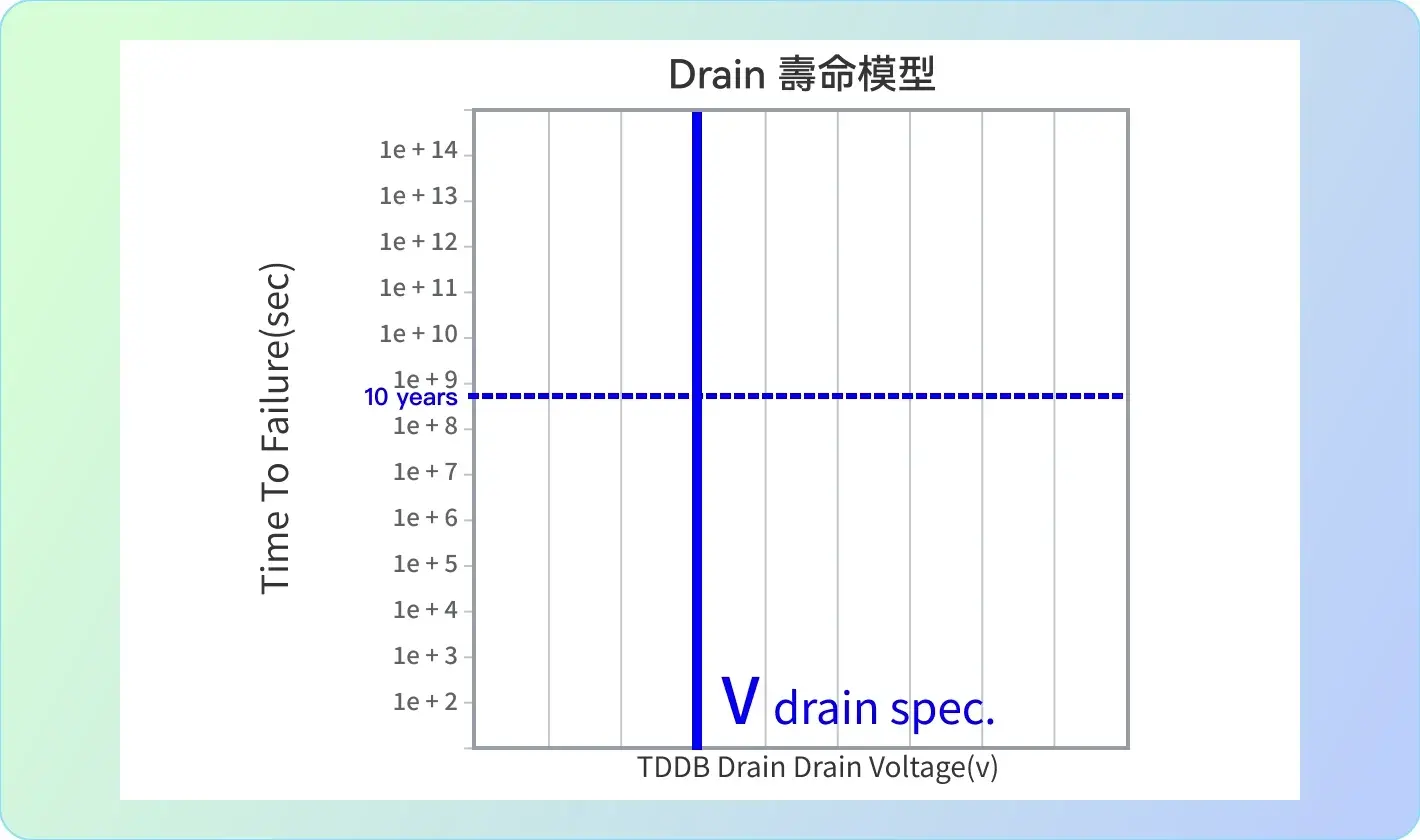 Drain 壽命模型

Time To Failure(sec)

1e + 14
1e + 13
1e + 12
1e + 11
1e + 10
1e + 9
10 years
1e + 8
1e + 7
1e + 6
1e + 5
1e + 4
1e + 3
1e + 2

V drain spec.

TDDB Drain Drain Voltage(v)